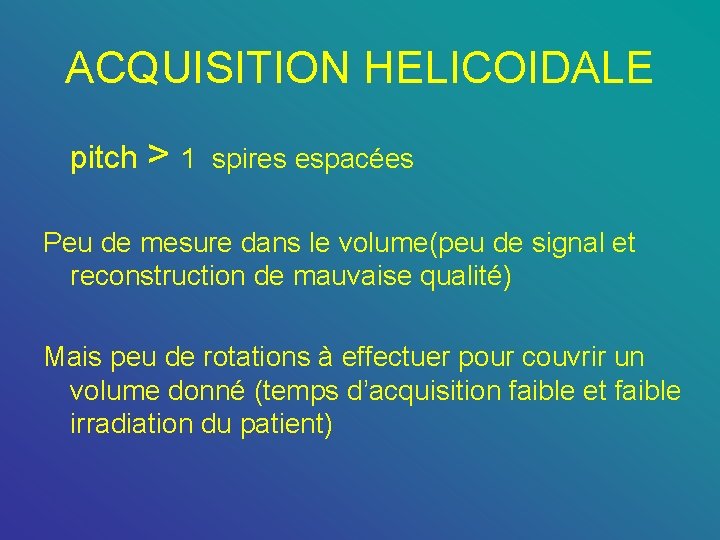 ACQUISITION HELICOIDALE

pitch > 1 spires espacées

Peu de mesure dans le volume(peu de signal et reconstruction de mauvaise qualité)

Mais peu de rotations à effectuer pour couvrir un volume donné (temps d'acquisition faible et faible irradiation du patient)